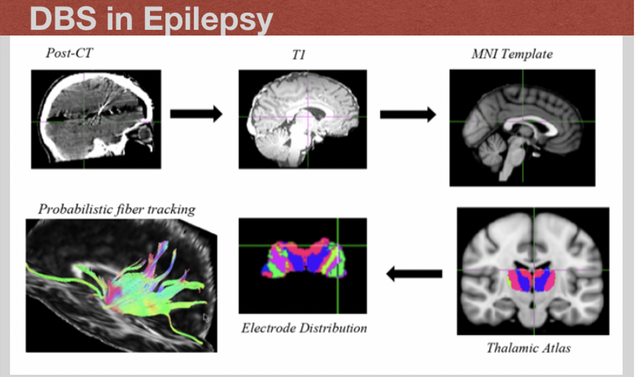 DBS in Epilepsy

Post-CT

T1

MNI Template

Probabilistic fiber tracking

Electrode Distribution

Thalamic Atlas